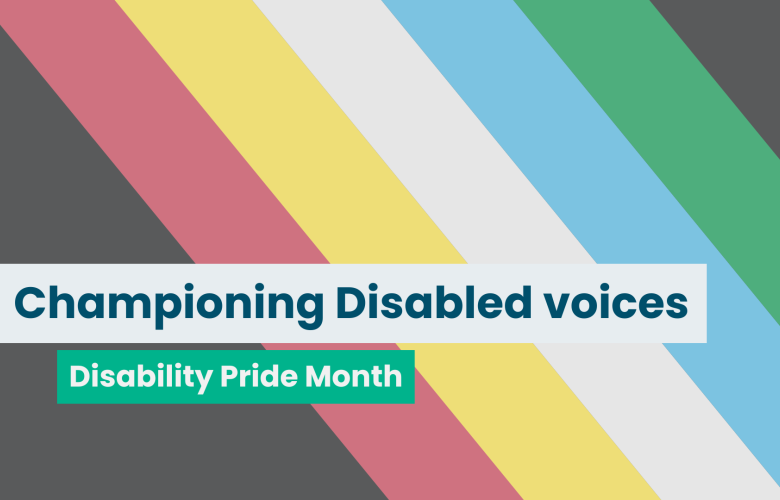 Championing Disabled voices

Disability Pride Month